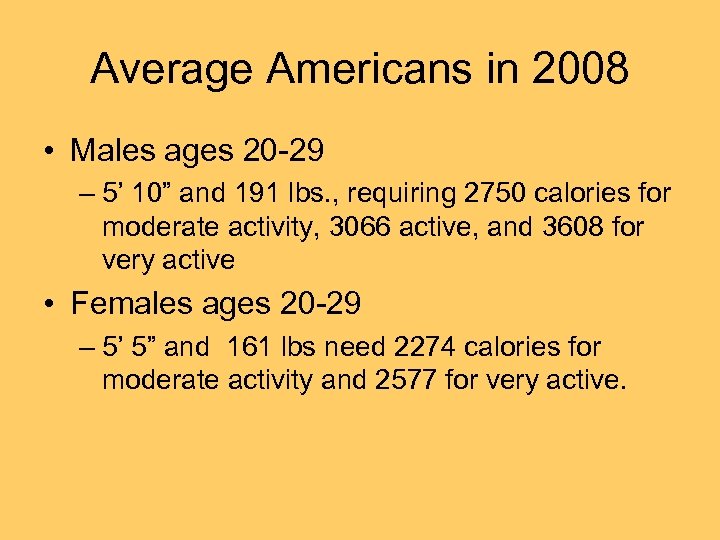 Average Americans in 2008

• Males ages 20-29
– 5’ 10” and 191 lbs., requiring 2750 calories for moderate activity, 3066 active, and 3608 for very active

• Females ages 20-29
– 5’ 5” and 161 lbs need 2274 calories for moderate activity and 2577 for very active.